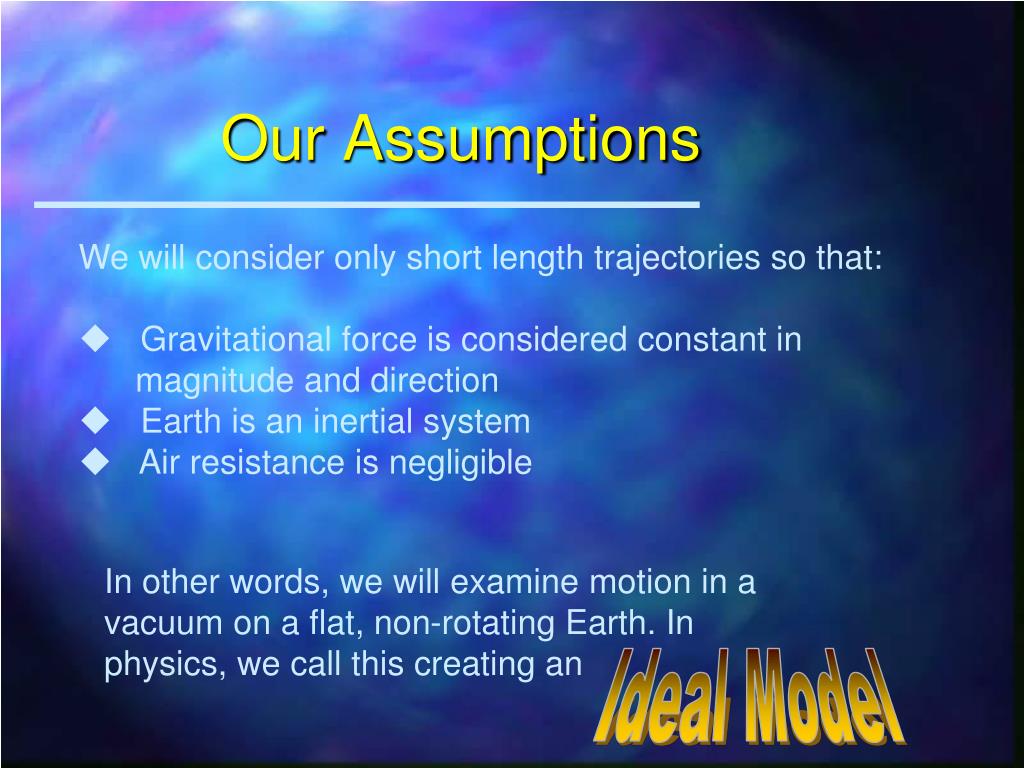 Our Assumptions

We will consider only short length trajectories so that:

◆ Gravitational force is considered constant in magnitude and direction
◆ Earth is an inertial system
◆ Air resistance is negligible

In other words, we will examine motion in a vacuum on a flat, non-rotating Earth. In physics, we call this creating an

Ideal Model